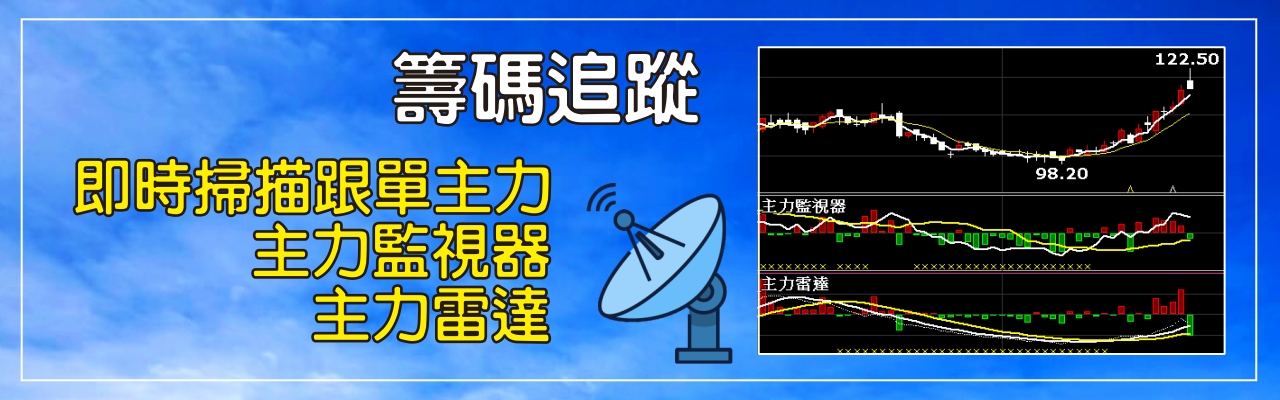 籌碼追蹤

即時掃描跟單主力
主力監視器
主力雷達

122.50

98.20

主力監視器

主力雷達